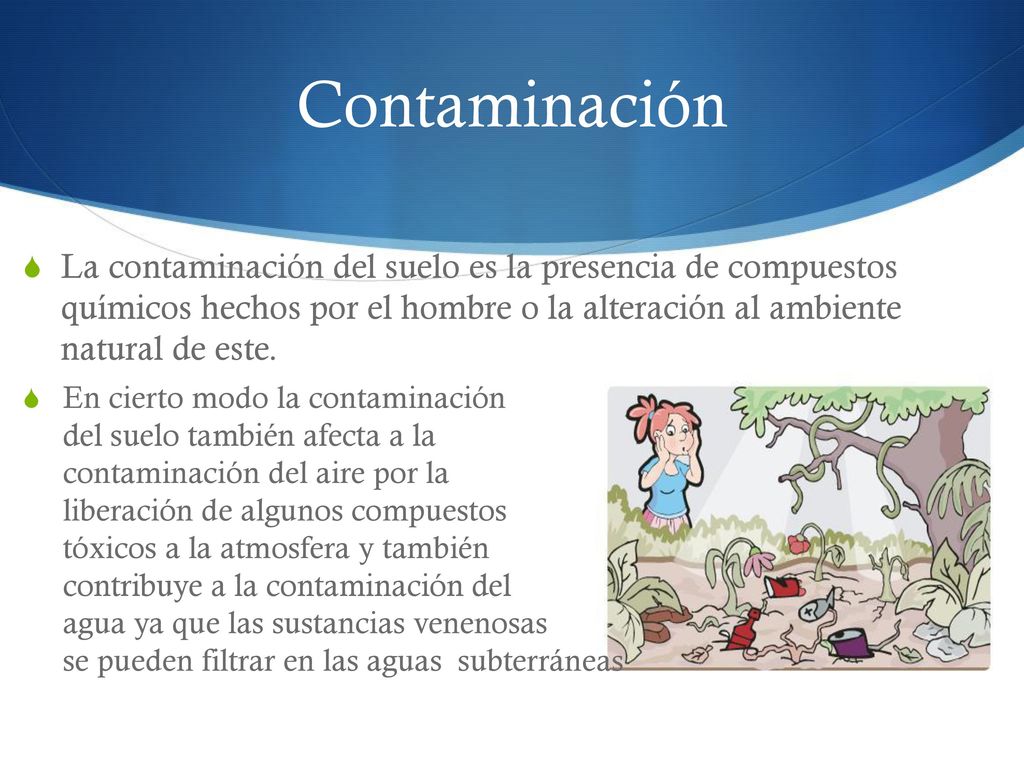 Contaminación

La contaminación del suelo es la presencia de compuestos químicos hechos por el hombre o la alteración al ambiente natural de este.

En cierto modo la contaminación del suelo también afecta a la contaminación del aire por la liberación de algunos compuestos tóxicos a la atmosfera y también contribuye a la contaminación del agua ya que las sustancias venenosas se pueden filtrar en las aguas subterráneas